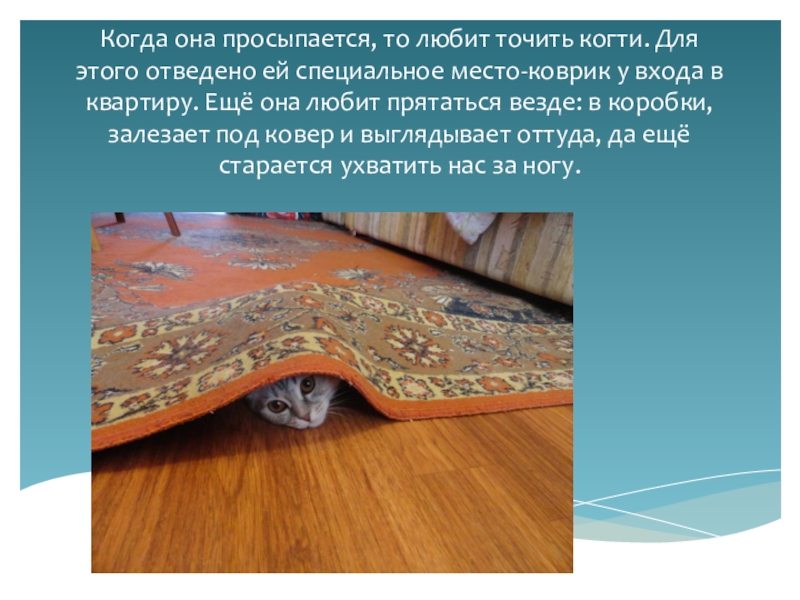 Когда она просыпается, то любит точить когти. Для этого отведено ей специальное место-коврик у входа в квартиру. Ещё она любит прятаться везде: в коробки, залезает под ковер и выглядывает оттуда, да ещё старается ухватить нас за ногу.